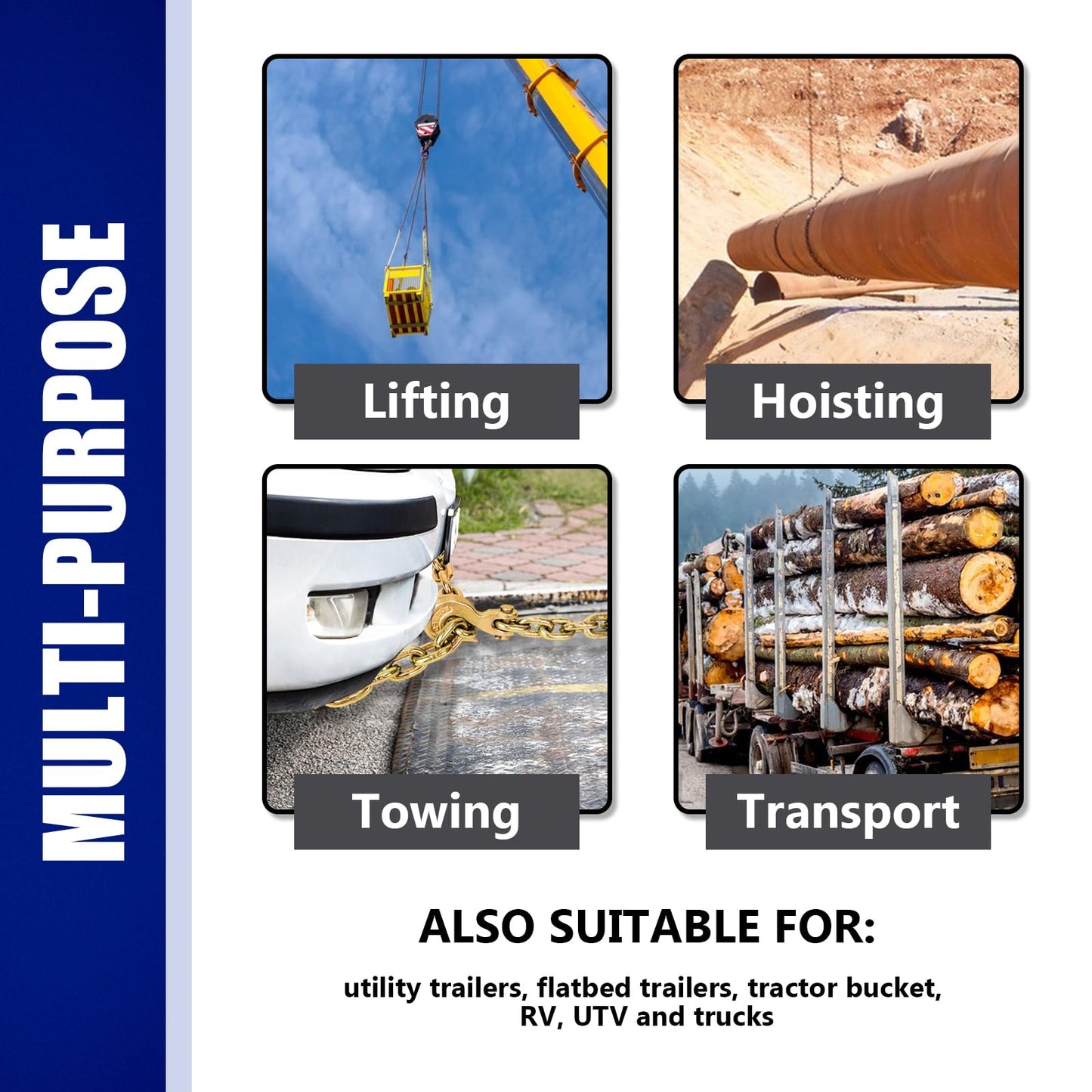 MULTI-PURPOSE

Lifting

Hoisting

Towing

Transport

ALSO SUITABLE FOR:

utility trailers, flatbed trailers, tractor bucket, RV, UTV and trucks